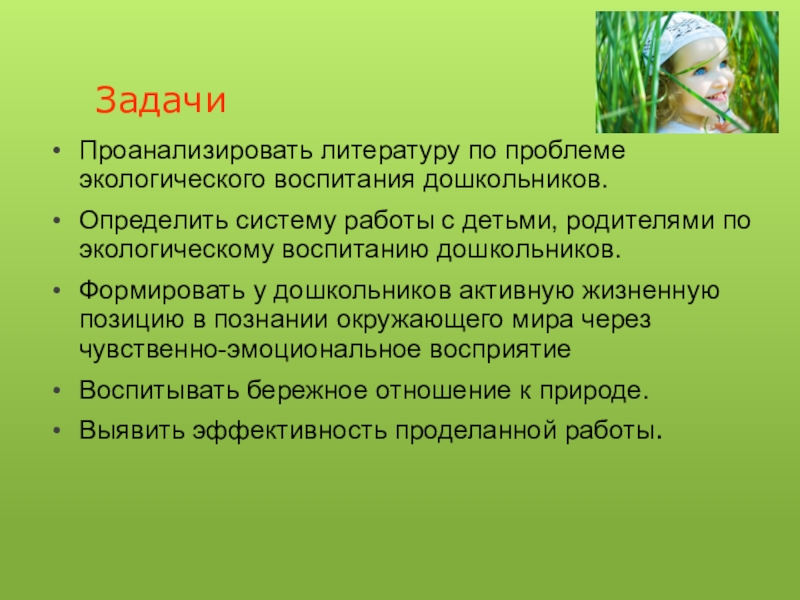 Задачи

• Проанализировать литературу по проблеме экологического воспитания дошкольников.

• Определить систему работы с детьми, родителями по экологическому воспитанию дошкольников.

• Формировать у дошкольников активную жизненную позицию в познании окружающего мира через чувственно-эмоциональное восприятие

• Воспитывать бережное отношение к природе.

• Выявить эффективность проделанной работы.